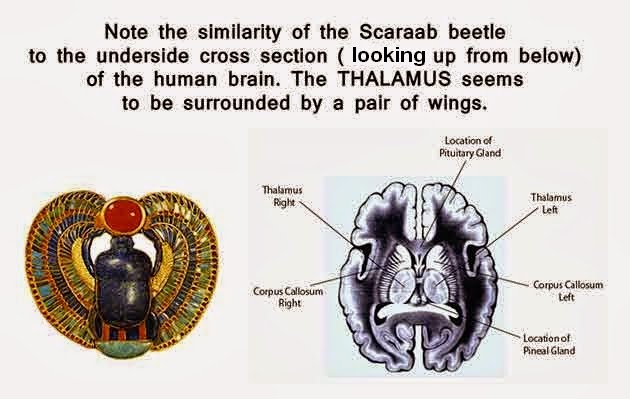 Note the similarity of the Scaraab beetle to the underside cross section ( looking up from below) of the human brain. The THALAMUS seems to be surrounded by a pair of wings.

Location of Pituitary Gland

Thalamus Right

Thalamus Left

Corpus Callosum Right

Corpus Callosum Left

Location of Pineal Gland